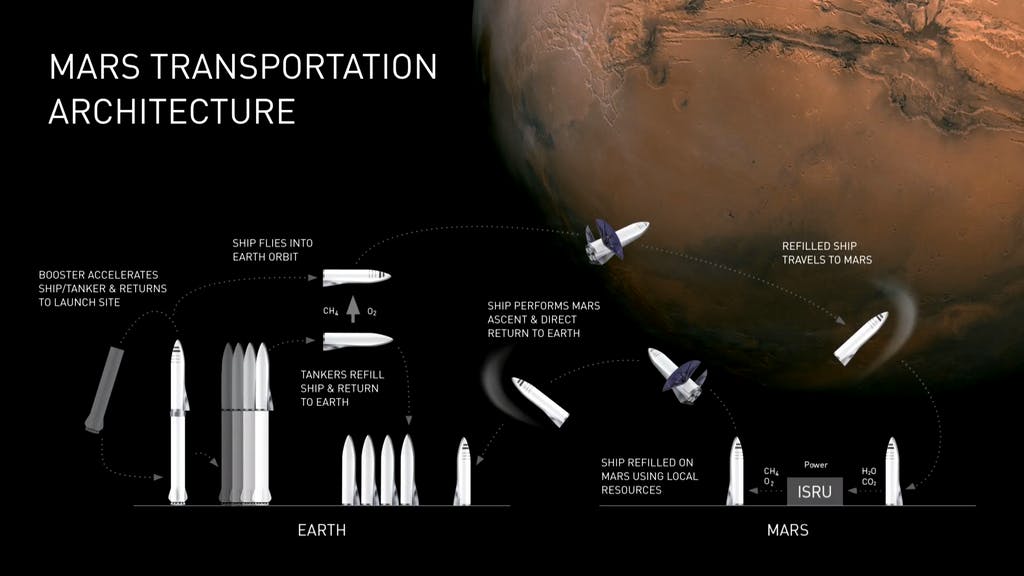 MARS TRANSPORTATION ARCHITECTURE

BOOSTER ACCELERATES SHIP/TANKER & RETURNS TO LAUNCH SITE

SHIP FLIES INTO EARTH ORBIT

$CH_4$ $O_2$

TANKERS REFILL SHIP & RETURN TO EARTH

SHIP PERFORMS MARS ASCENT & DIRECT RETURN TO EARTH

REFILLED SHIP TRAVELS TO MARS

SHIP REFILLED ON MARS USING LOCAL RESOURCES

$CH_4$
$O_2$

Power

ISRU

$H_2O$
$CO_2$

EARTH

MARS